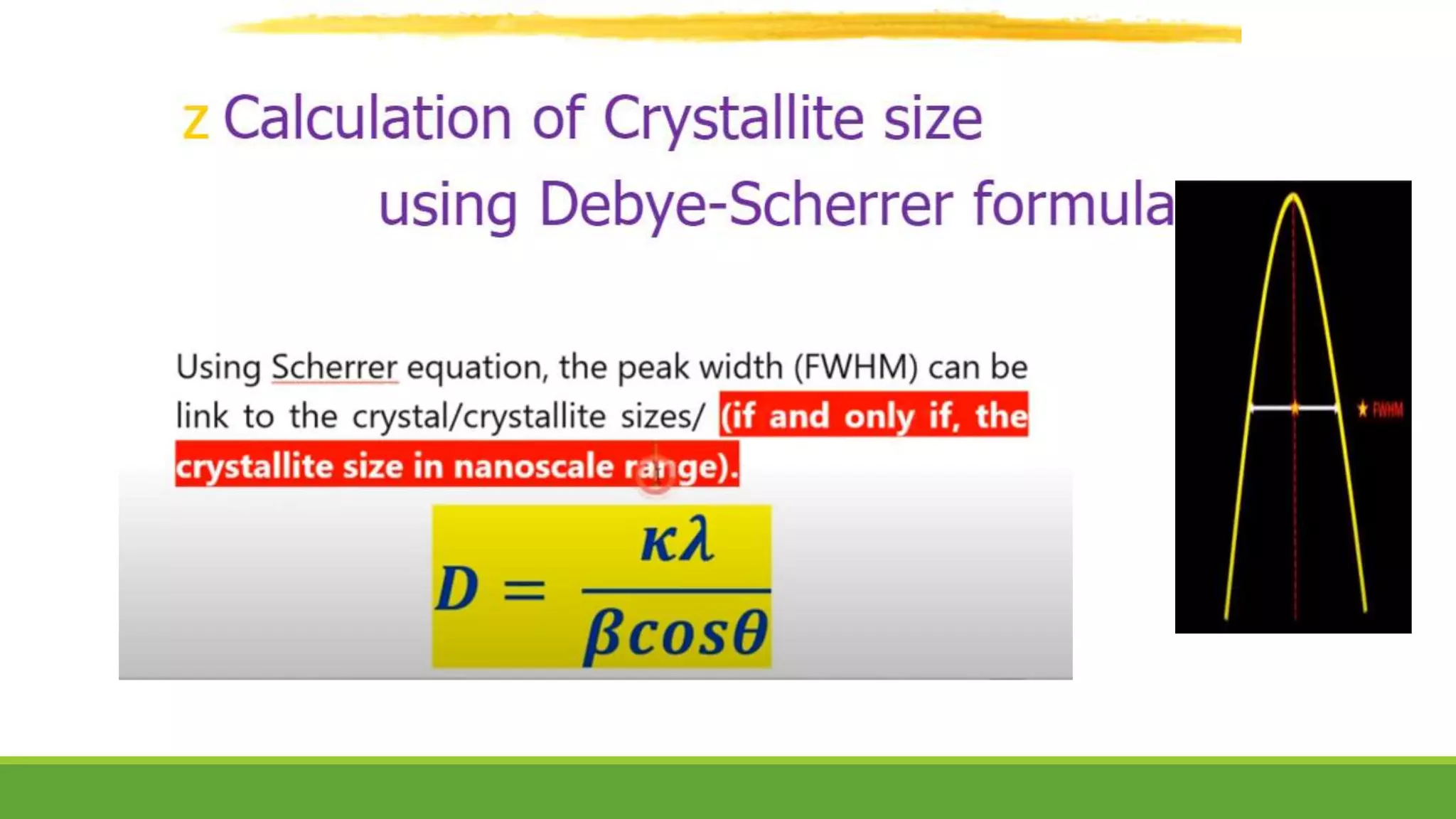 z Calculation of Crystallite size using Debye-Scherrer formula

Using Scherrer equation, the peak width (FWHM) can be link to the crystal/crystallite sizes/ (if and only if, the crystallite size in nanoscale range).

$D = \frac{\kappa\lambda}{\beta cos\theta}$

FWHM